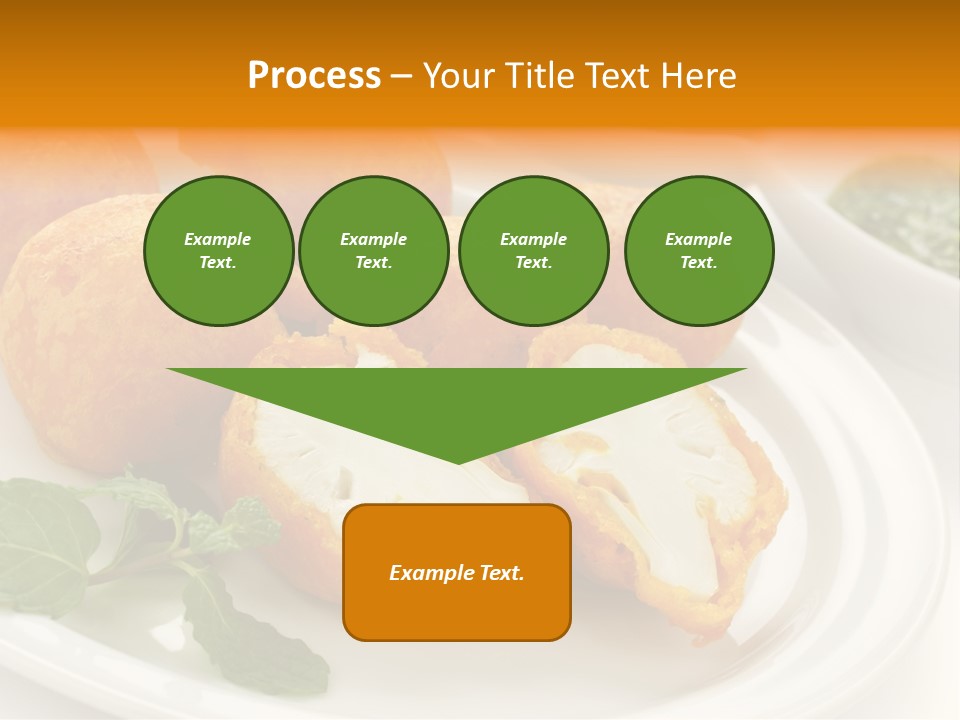 Process – Your Title Text Here

Example Text.

Example Text.

Example Text.

Example Text.

Example Text.